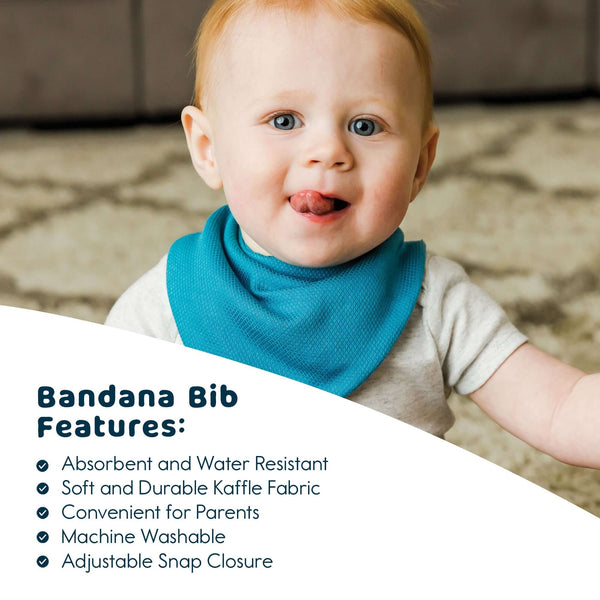 Bandana Bib Features:

Absorbent and Water Resistant
Soft and Durable Kaffle Fabric
Convenient for Parents
Machine Washable
Adjustable Snap Closure